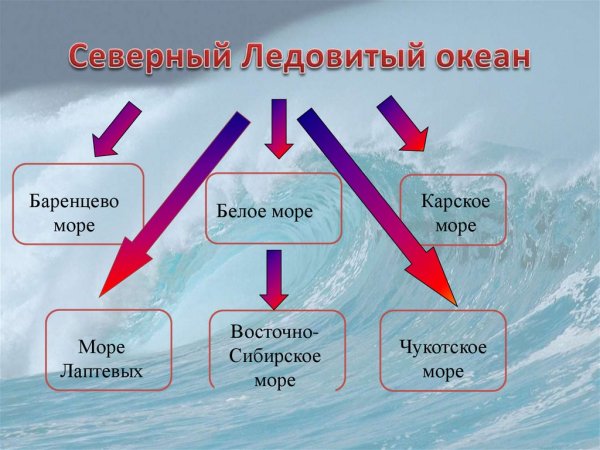 Северный Ледовитый океан

Баренцево море

Белое море

Карское море

Море Лаптевых

Восточно-Сибирское море

Чукотское море